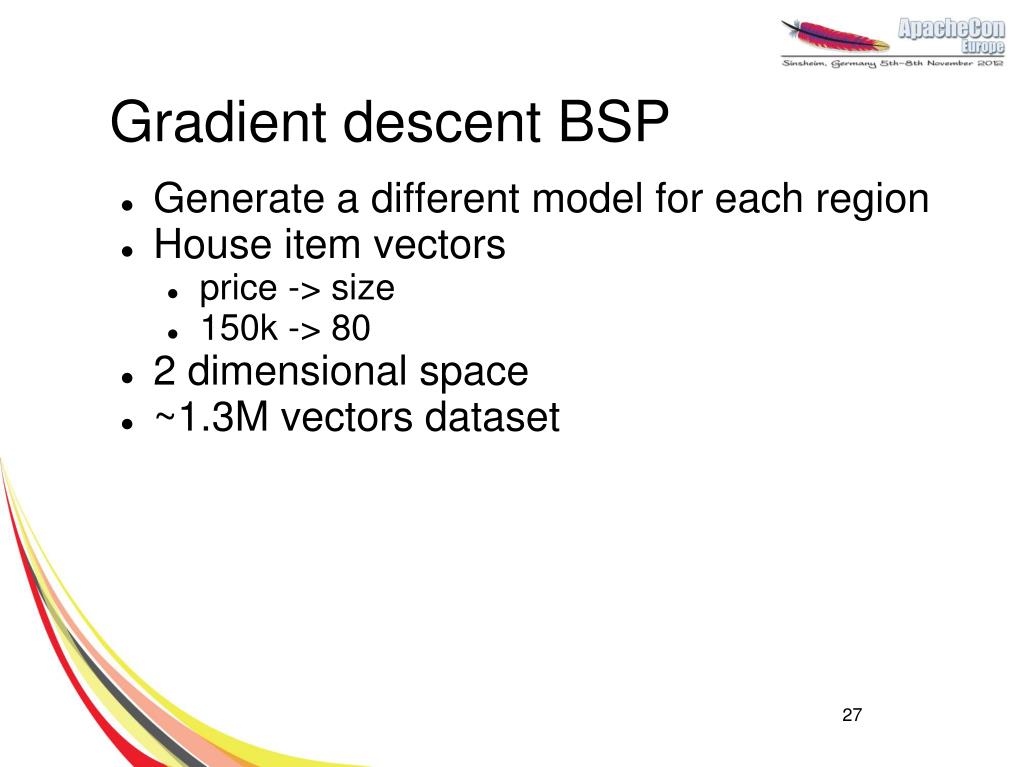 ApacheCon Europe
Sinsheim, Germany 5th-8th November 2012

Gradient descent BSP

- Generate a different model for each region
- House item vectors
  - price -> size
  - 150k -> 80
- 2 dimensional space
- ~1.3M vectors dataset

27